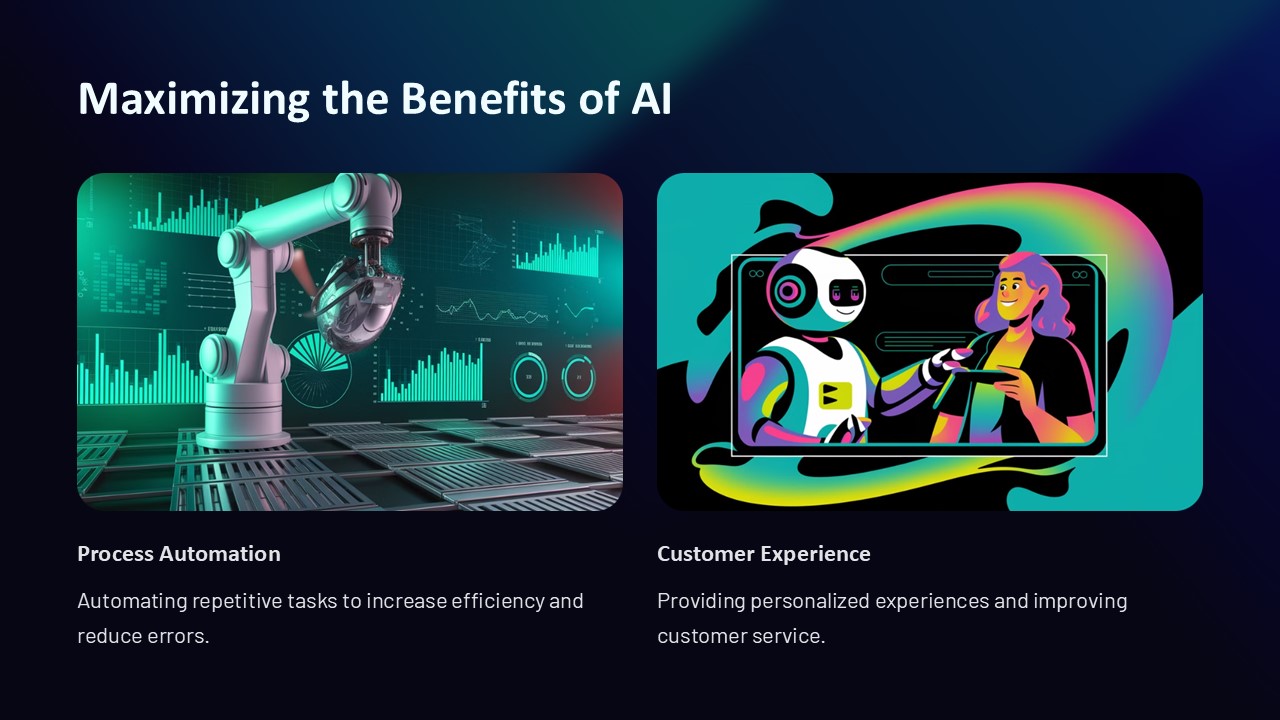 Maximizing the Benefits of AI

Process Automation

Automating repetitive tasks to increase efficiency and reduce errors.

Customer Experience

Providing personalized experiences and improving customer service.